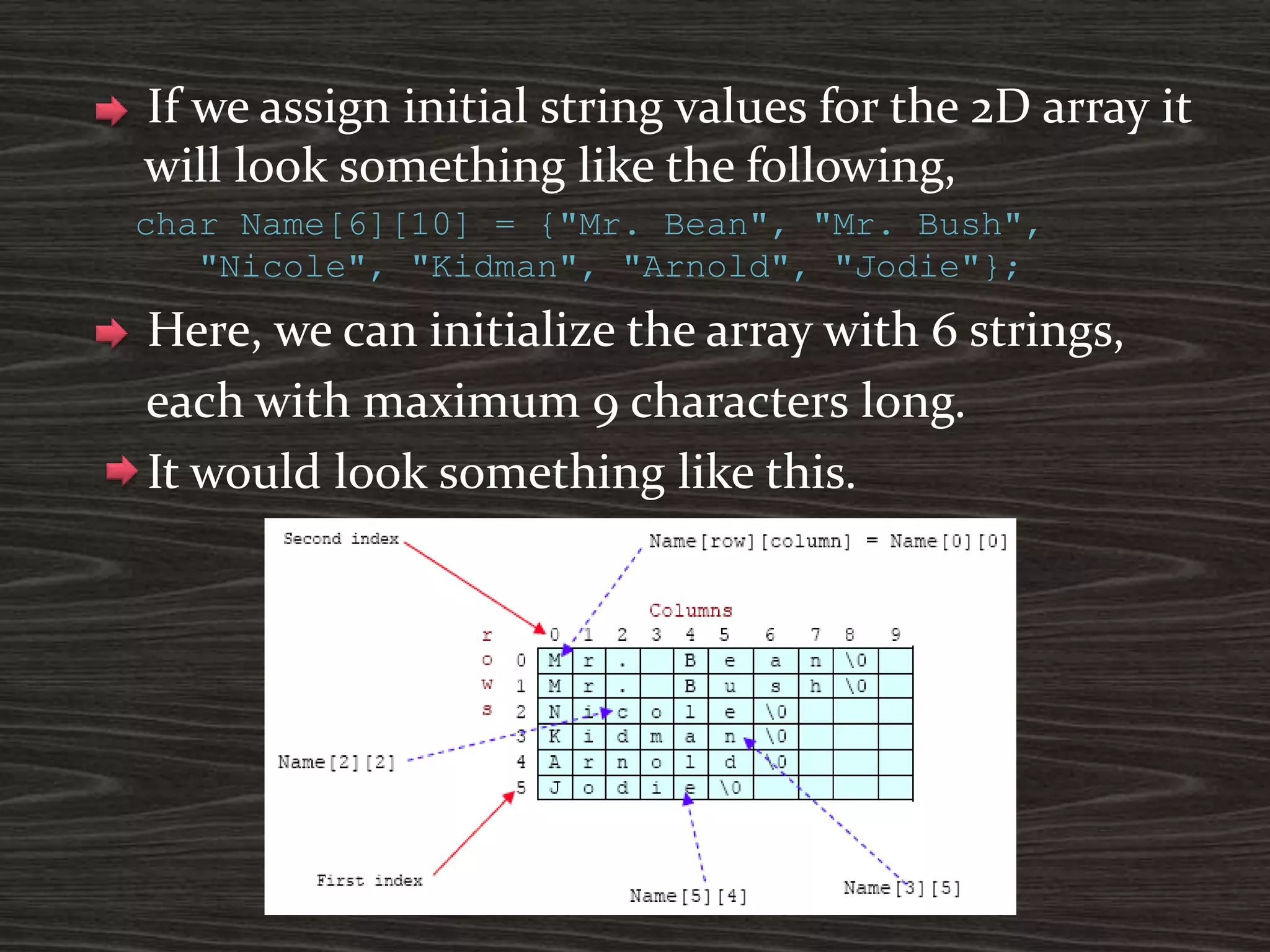 If we assign initial string values for the 2D array it will look something like the following,

char Name[6][10] = {"Mr. Bean", "Mr. Bush", "Nicole", "Kidman", "Arnold", "Jodie"};

Here, we can initialize the array with 6 strings, each with maximum 9 characters long.

It would look something like this.

Second index

Name[row][column] = Name[0][0]

Columns

rows

| | 0 | 1 | 2 | 3 | 4 | 5 | 6 | 7 | 8 | 9 |
|---|---|---|---|---|---|---|---|---|---|---|
| 0 | M | r | . | | B | e | a | n | \0 | |
| 1 | M | r | . | | B | u | s | h | \0 | |
| 2 | N | i | c | o | l | e | \0 | | | |
| 3 | K | i | d | m | a | n | \0 | | | |
| 4 | A | r | n | o | l | d | \0 | | | |
| 5 | J | o | d | i | e | \0 | | | | |

Name[2][2]

First index

Name[5][4]

Name[3][5]